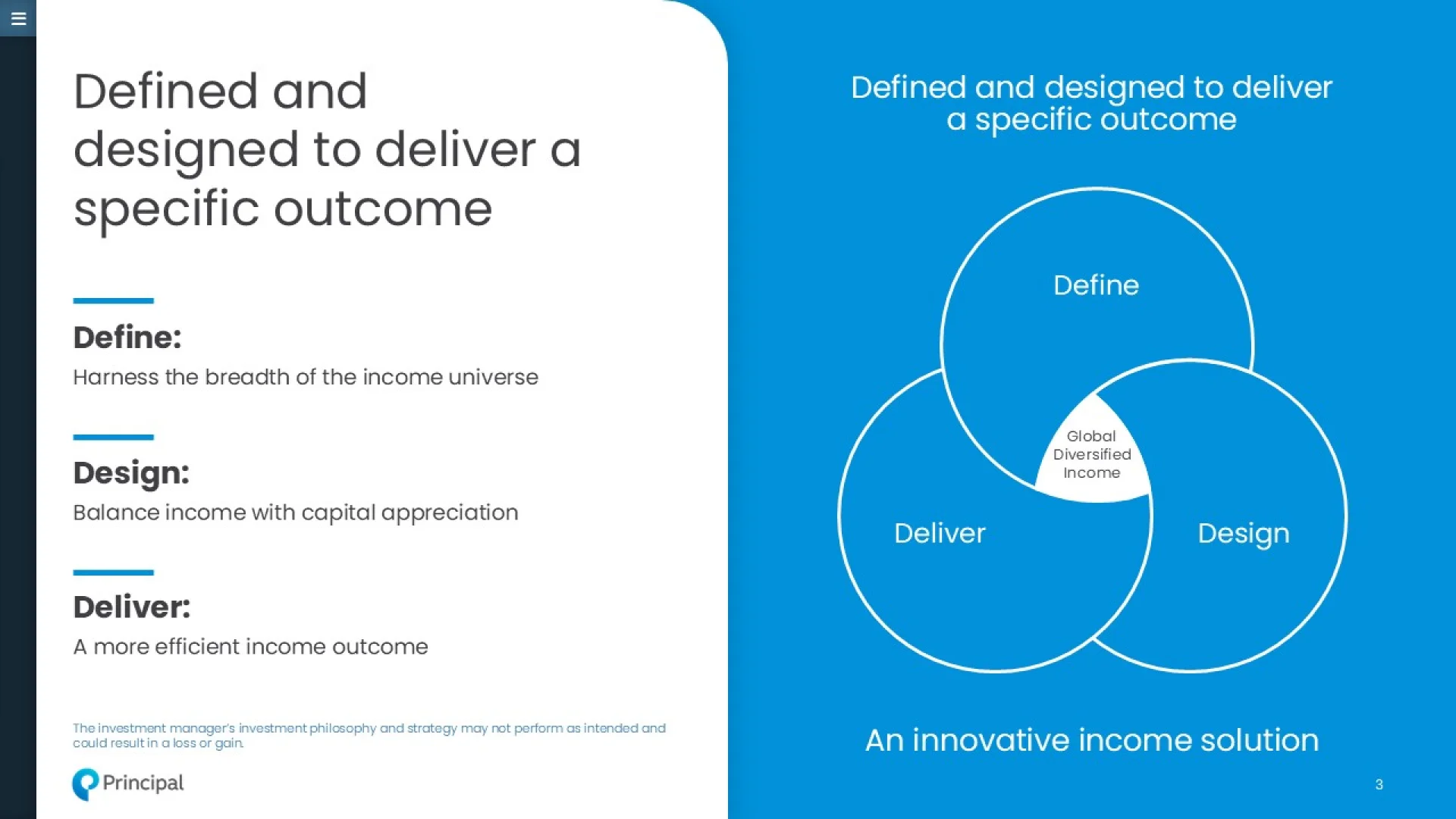 Defined and designed to deliver a specific outcome

Define:
Harness the breadth of the income universe

Design:
Balance income with capital appreciation

Deliver:
A more efficient income outcome

The investment manager's investment philosophy and strategy may not perform as intended and could result in a loss or gain.

Principal

Defined and designed to deliver a specific outcome

Define

Global Diversified Income

Deliver

Design

An innovative income solution

3